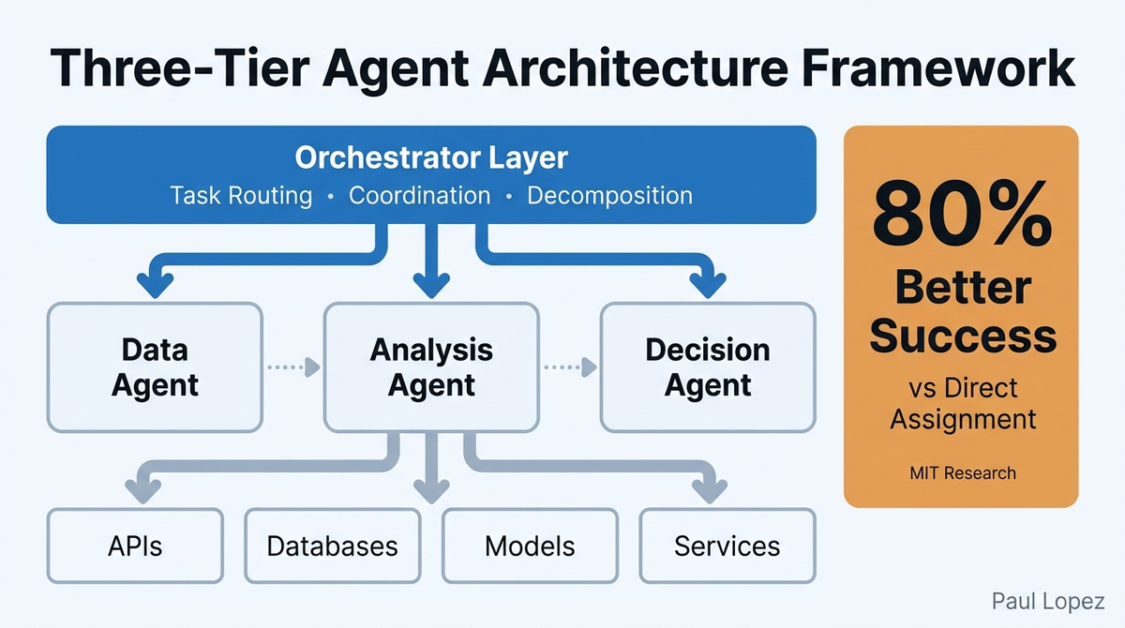 Three-Tier Agent Architecture Framework

Orchestrator Layer
Task Routing • Coordination • Decomposition

Data Agent

Analysis Agent

Decision Agent

APIs

Databases

Models

Services

80%
Better Success
vs Direct Assignment
MIT Research

Paul Lopez